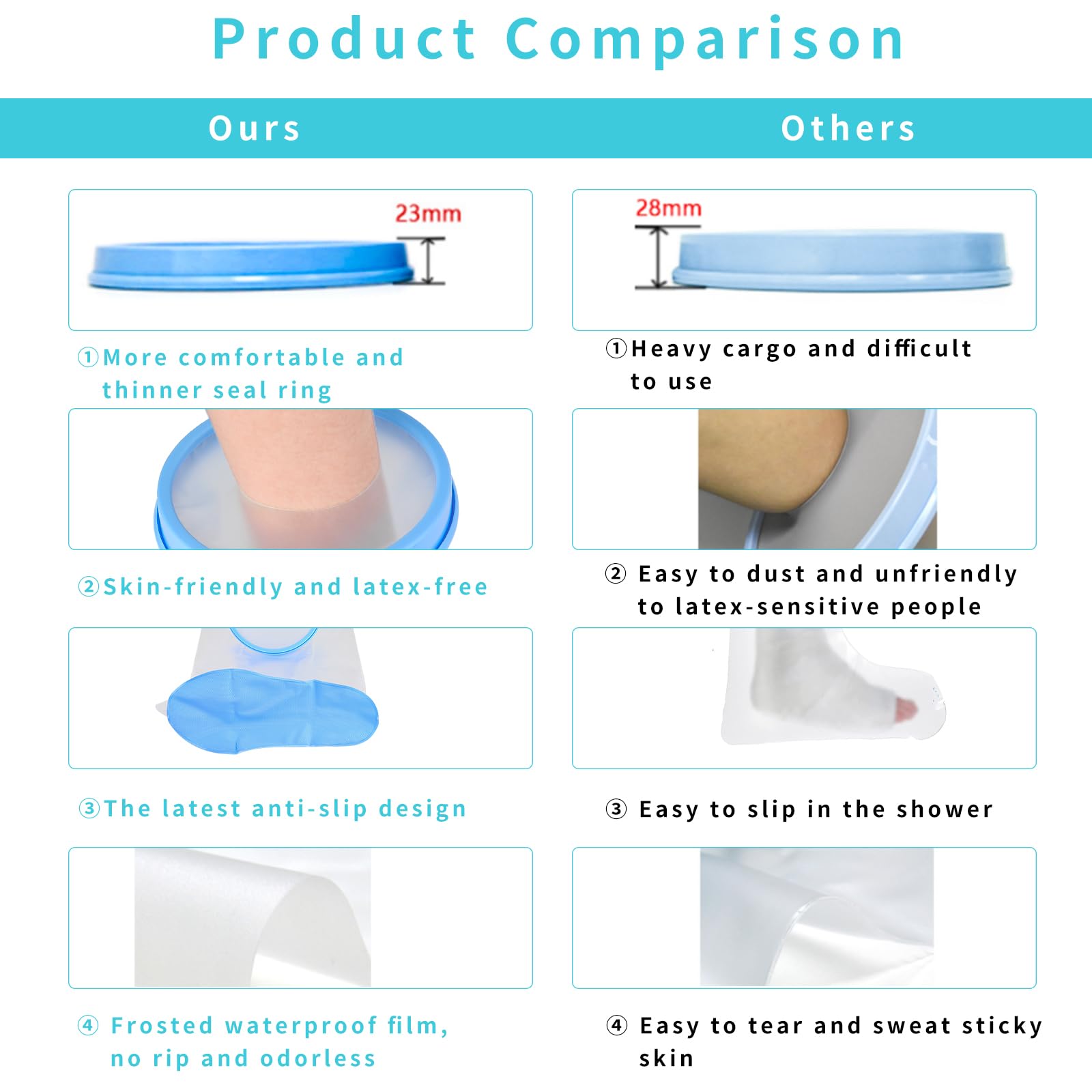 Product Comparison

Ours

23mm

①More comfortable and thinner seal ring

②Skin-friendly and latex-free

③The latest anti-slip design

④ Frosted waterproof film, no rip and odorless

Others

28mm

①Heavy cargo and difficult to use

② Easy to dust and unfriendly to latex-sensitive people

③ Easy to slip in the shower

④ Easy to tear and sweat sticky skin